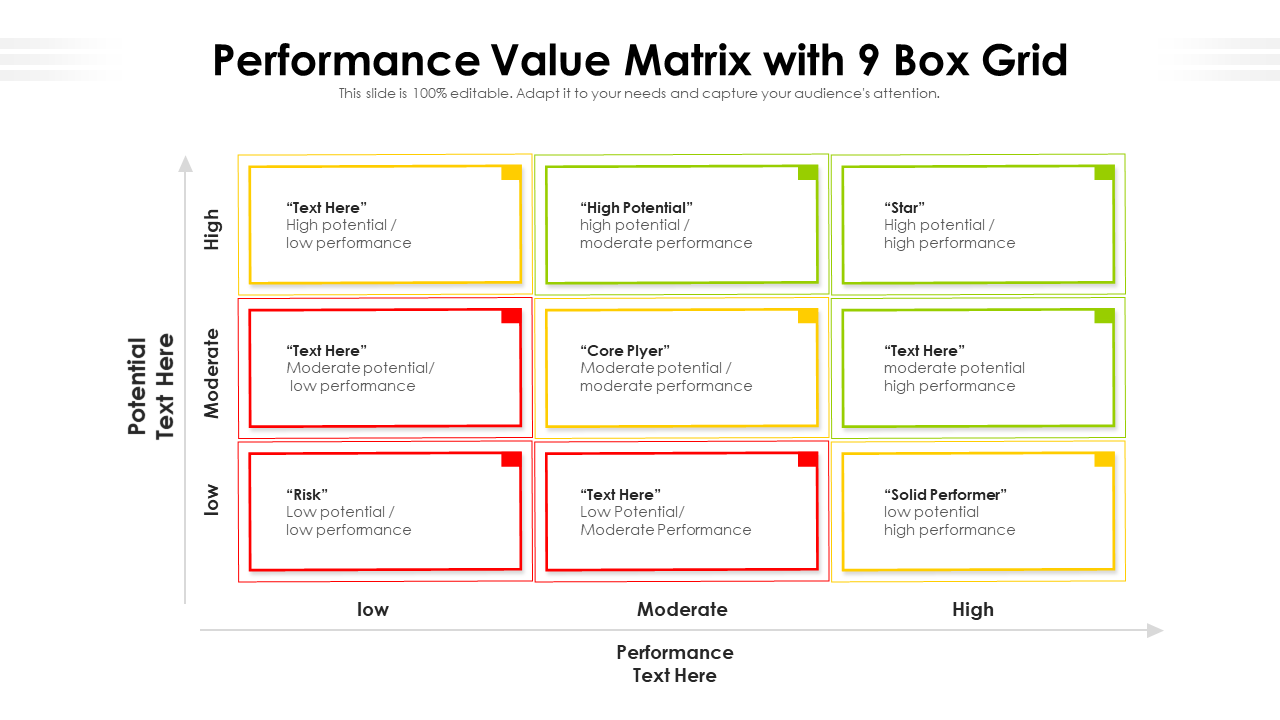 Performance Value Matrix with 9 Box Grid
This slide is 100% editable. Adapt it to your needs and capture your audience's attention.

Potential
Text Here

High

Moderate

low

“Text Here”
High potential /
low performance

“High Potential”
high potential /
moderate performance

“Star”
High potential /
high performance

“Text Here”
Moderate potential/
low performance

“Core Plyer”
Moderate potential /
moderate performance

“Text Here”
moderate potential
high performance

“Risk”
Low potential /
low performance

“Text Here”
Low Potential/
Moderate Performance

“Solid Performer”
low potential
high performance

low

Moderate

High

Performance
Text Here